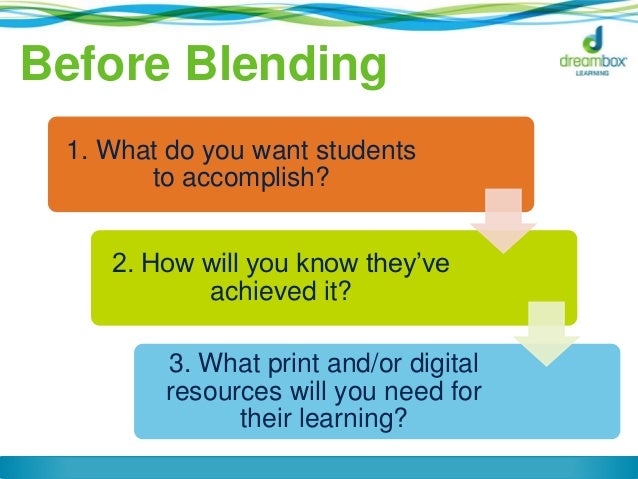 Before Blending

dreambox LEARNING

1. What do you want students to accomplish?

2. How will you know they've achieved it?

3. What print and/or digital resources will you need for their learning?